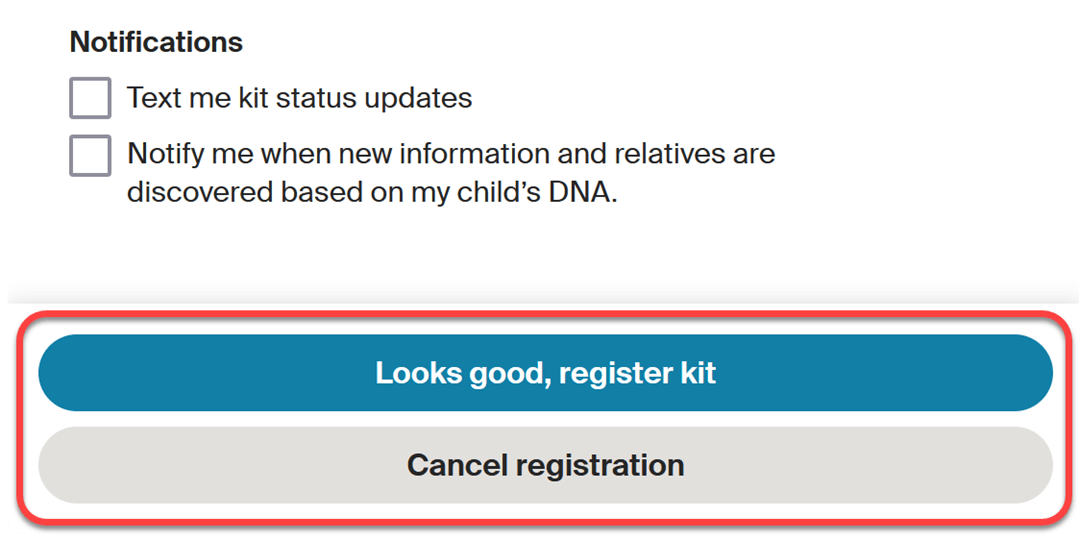 Notifications

Text me kit status updates

Notify me when new information and relatives are discovered based on my child’s DNA.

Looks good, register kit

Cancel registration